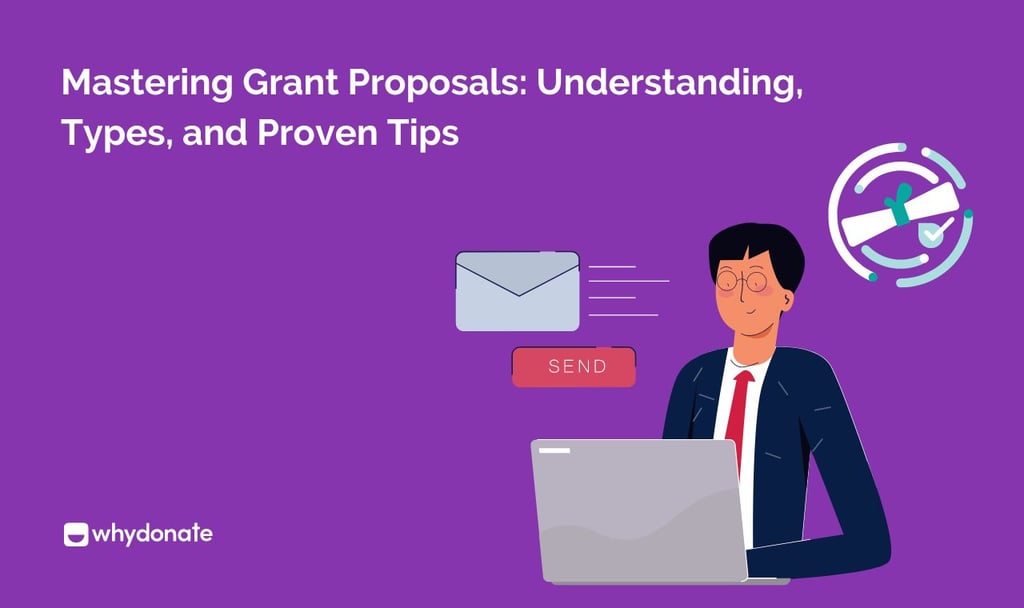 Mastering Grant Proposals: Understanding, Types, and Proven Tips

SEND

whydonate